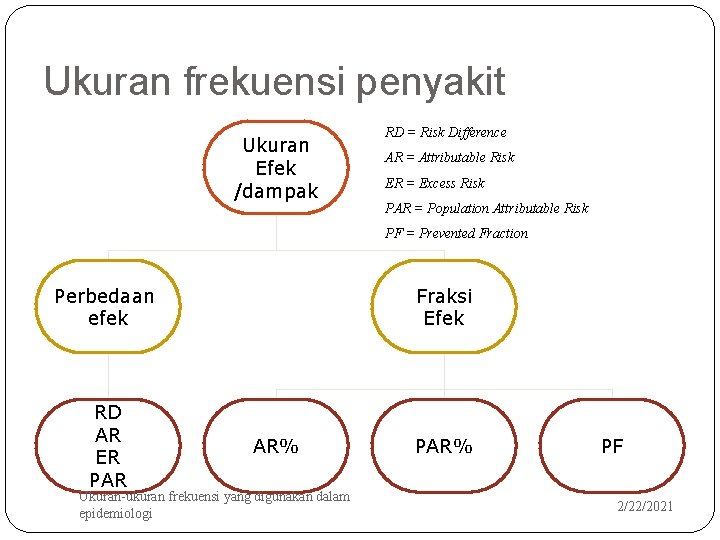 Ukuran frekuensi penyakit

Ukuran Efek /dampak

RD = Risk Difference
AR = Attributable Risk
ER = Excess Risk
PAR = Population Attributable Risk
PF = Prevented Fraction

Perbedaan efek

Fraksi Efek

RD
AR
ER
PAR

AR%

PAR%

PF

Ukuran-ukuran frekuensi yang digunakan dalam epidemiologi

2/22/2021